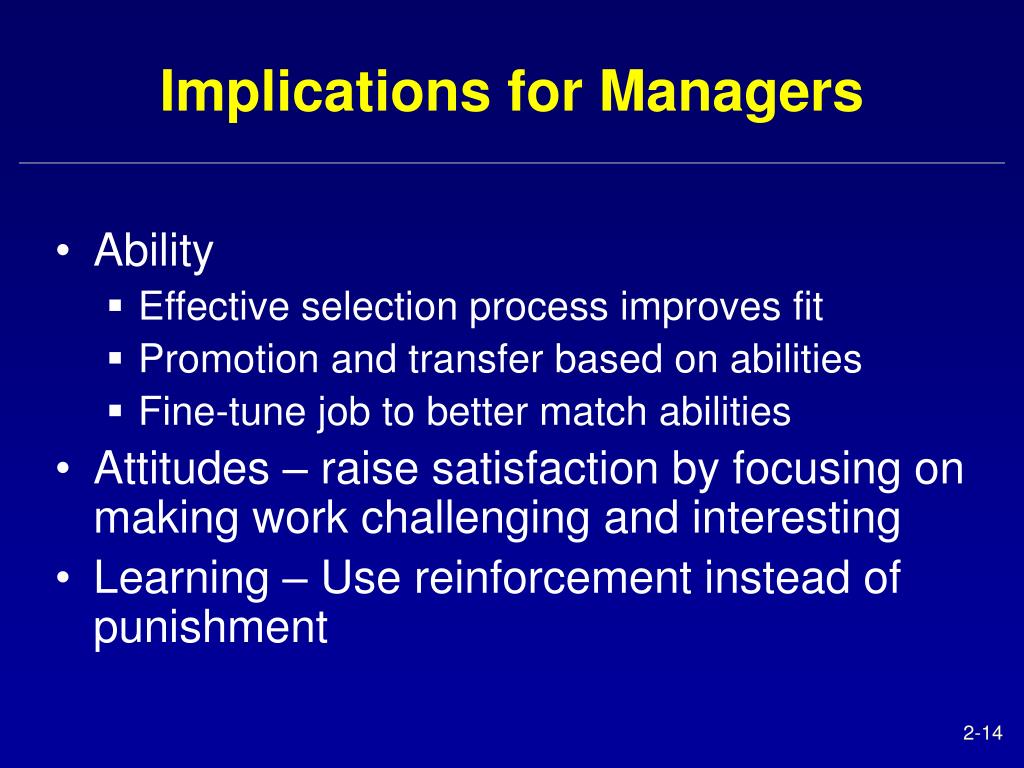 Implications for Managers

• Ability
  ▪ Effective selection process improves fit
  ▪ Promotion and transfer based on abilities
  ▪ Fine-tune job to better match abilities
• Attitudes – raise satisfaction by focusing on making work challenging and interesting
• Learning – Use reinforcement instead of punishment

2-14